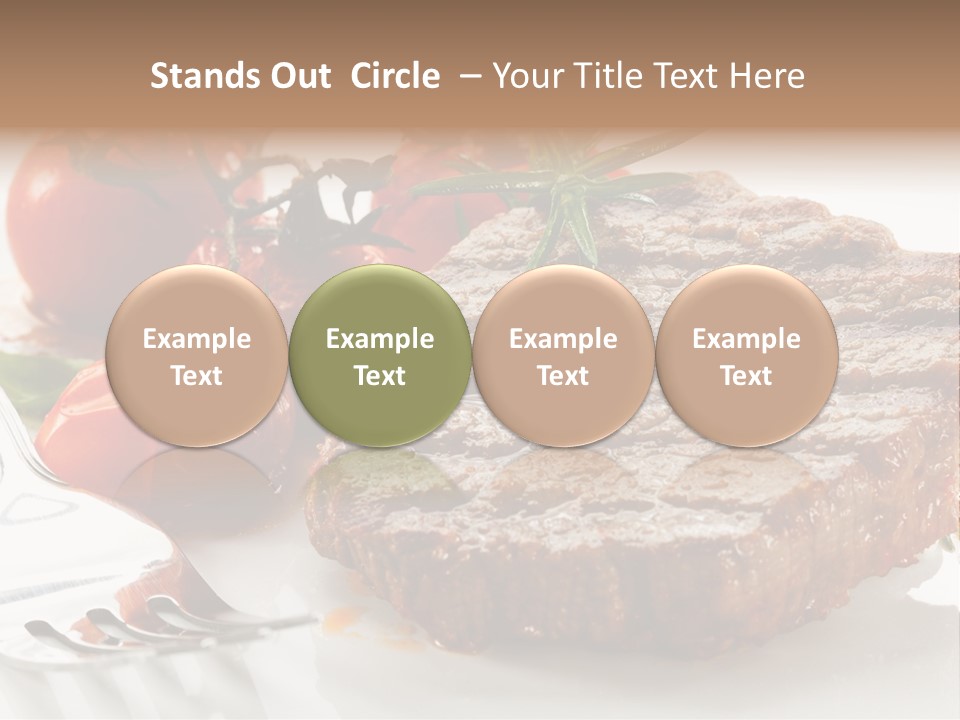 Stands Out Circle – Your Title Text Here

Example Text

Example Text

Example Text

Example Text